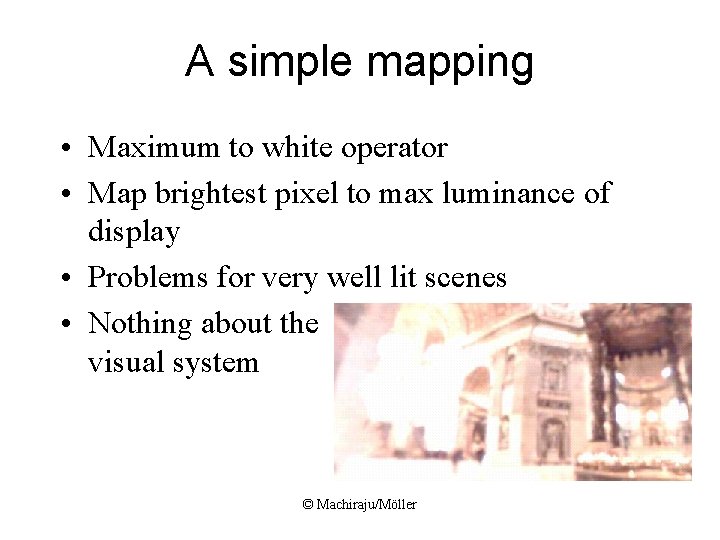 A simple mapping

• Maximum to white operator
• Map brightest pixel to max luminance of display
• Problems for very well lit scenes
• Nothing about the visual system

© Machiraju/Möller